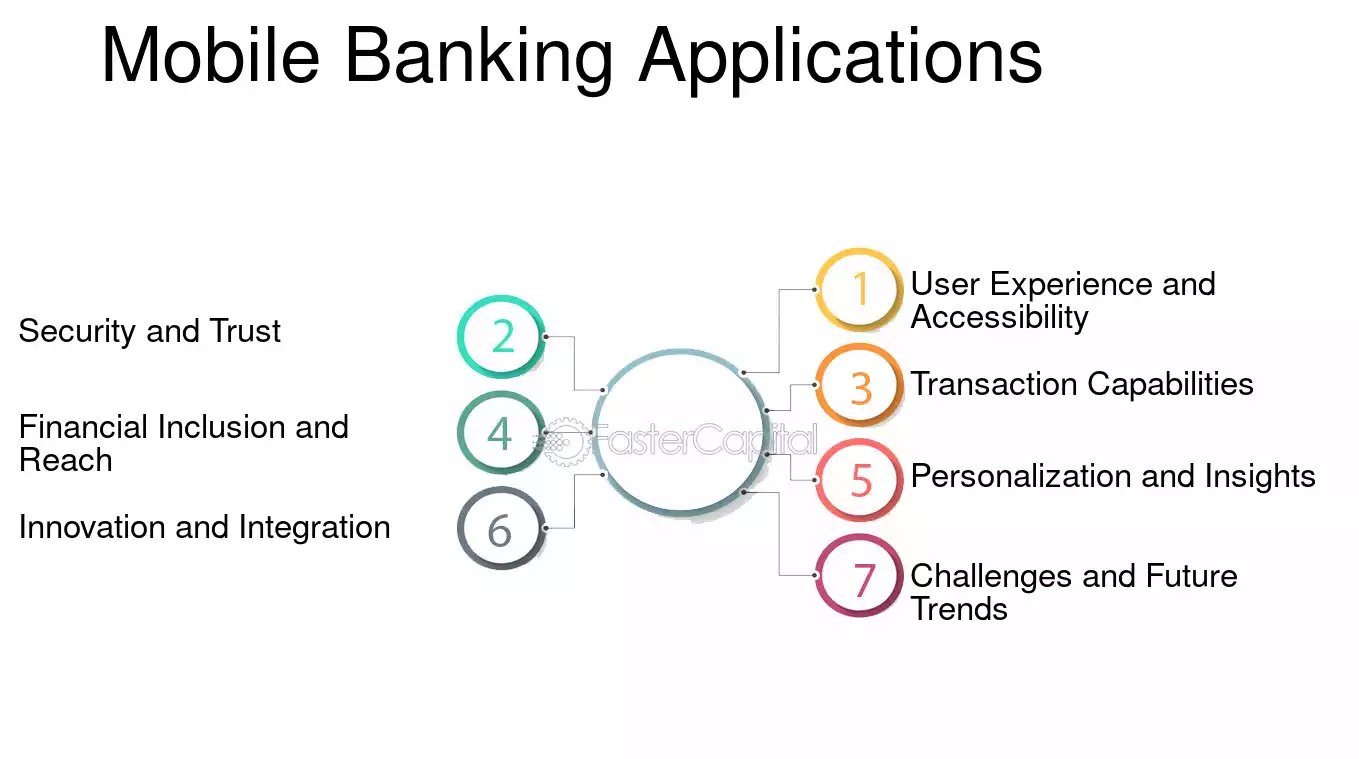 Mobile Banking Applications

1 User Experience and Accessibility

2 Security and Trust

3 Transaction Capabilities

4 Financial Inclusion and Reach

5 Personalization and Insights

6 Innovation and Integration

7 Challenges and Future Trends

FasterCapital